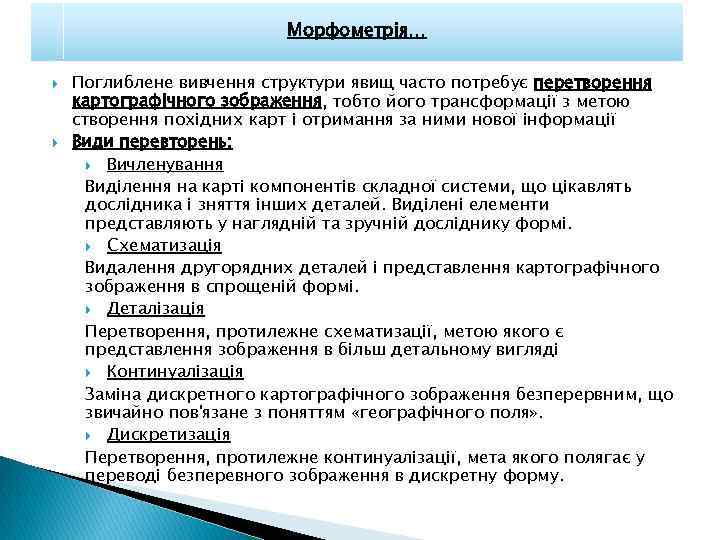 Морфометрія…

Поглиблене вивчення структури явищ часто потребує перетворення картографічного зображення, тобто його трансформації з метою створення похідних карт і отримання за ними нової інформації

Види перевторень:

Вичленування

Виділення на карті компонентів складної системи, що цікавлять дослідника і зняття інших деталей. Виділені елементи представляють у наглядній та зручній досліднику формі.

Схематизація

Видалення другорядних деталей і представлення картографічного зображення в спрощеній формі.

Деталізація

Перетворення, протилежне схематизації, метою якого є представлення зображення в більш детальному вигляді

Континуалізація

Заміна дискретного картографічного зображення безперервним, що звичайно пов'язане з поняттям «географічного поля».

Дискретизація

Перетворення, протилежне континуалізації, мета якого полягає у переводі безперевного зображення в дискретну форму.